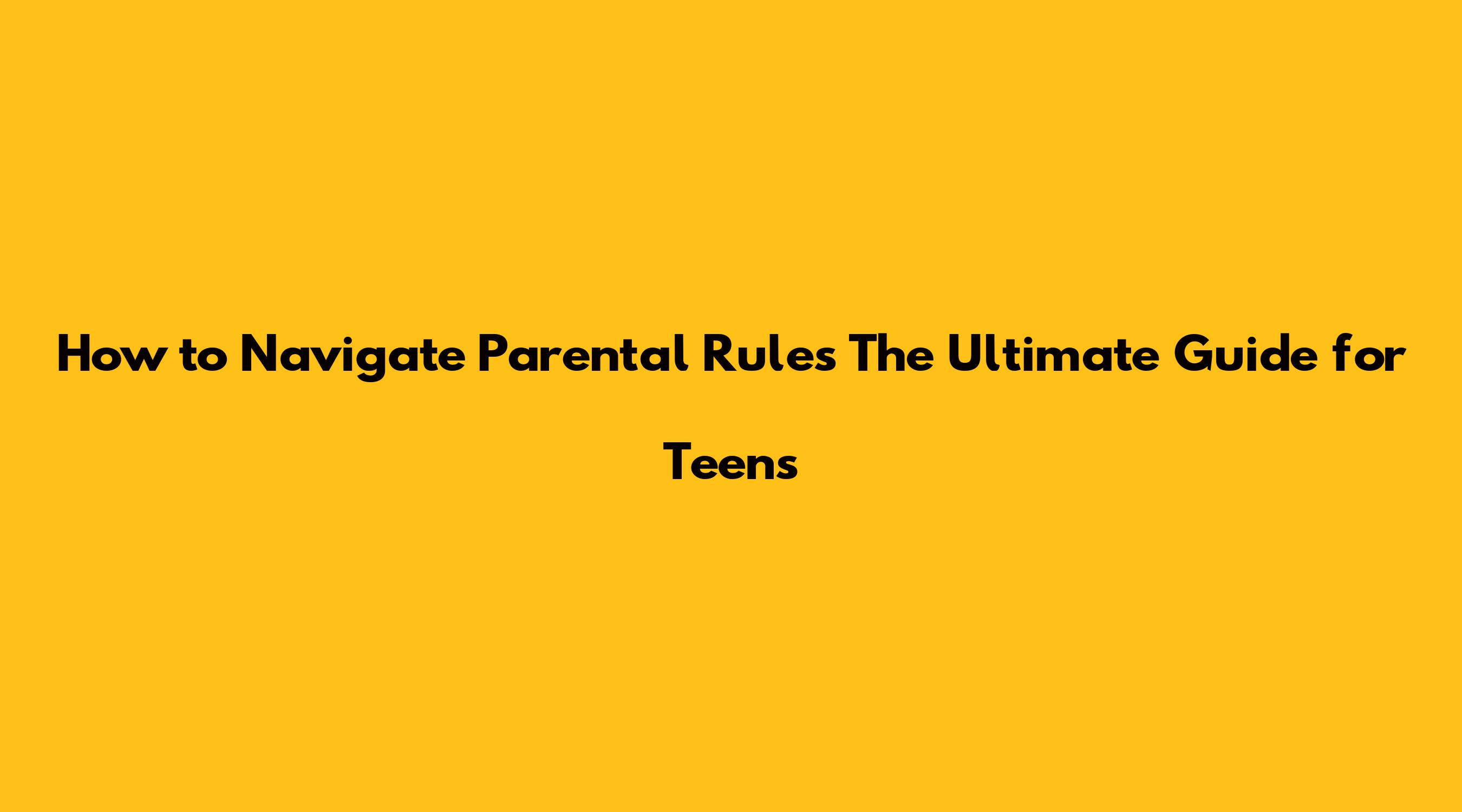 How to Navigate Parental Rules The Ultimate Guide for Teens